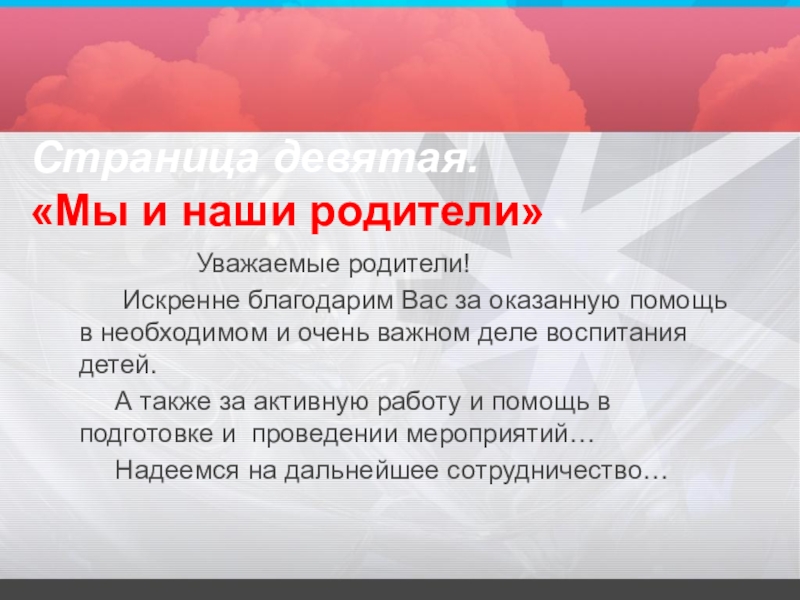 Страница девятая.
«Мы и наши родители»

Уважаемые родители!

Искренне благодарим Вас за оказанную помощь в необходимом и очень важном деле воспитания детей.

А также за активную работу и помощь в подготовке и проведении мероприятий…

Надеемся на дальнейшее сотрудничество…